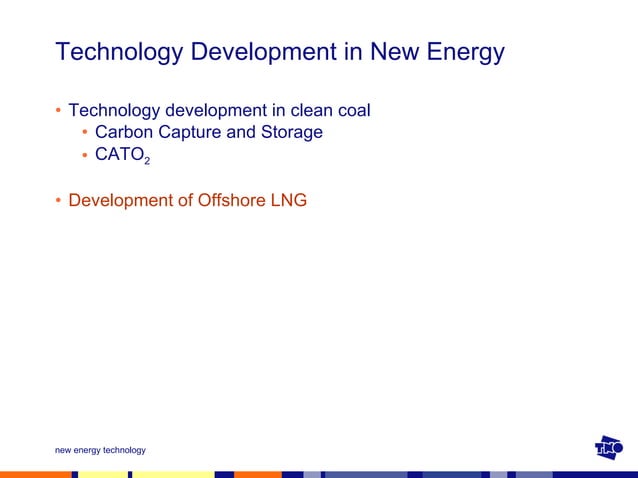 Technology Development in New Energy

• Technology development in clean coal
  • Carbon Capture and Storage
  • $CATO_2$

• Development of Offshore LNG

new energy technology

TNO